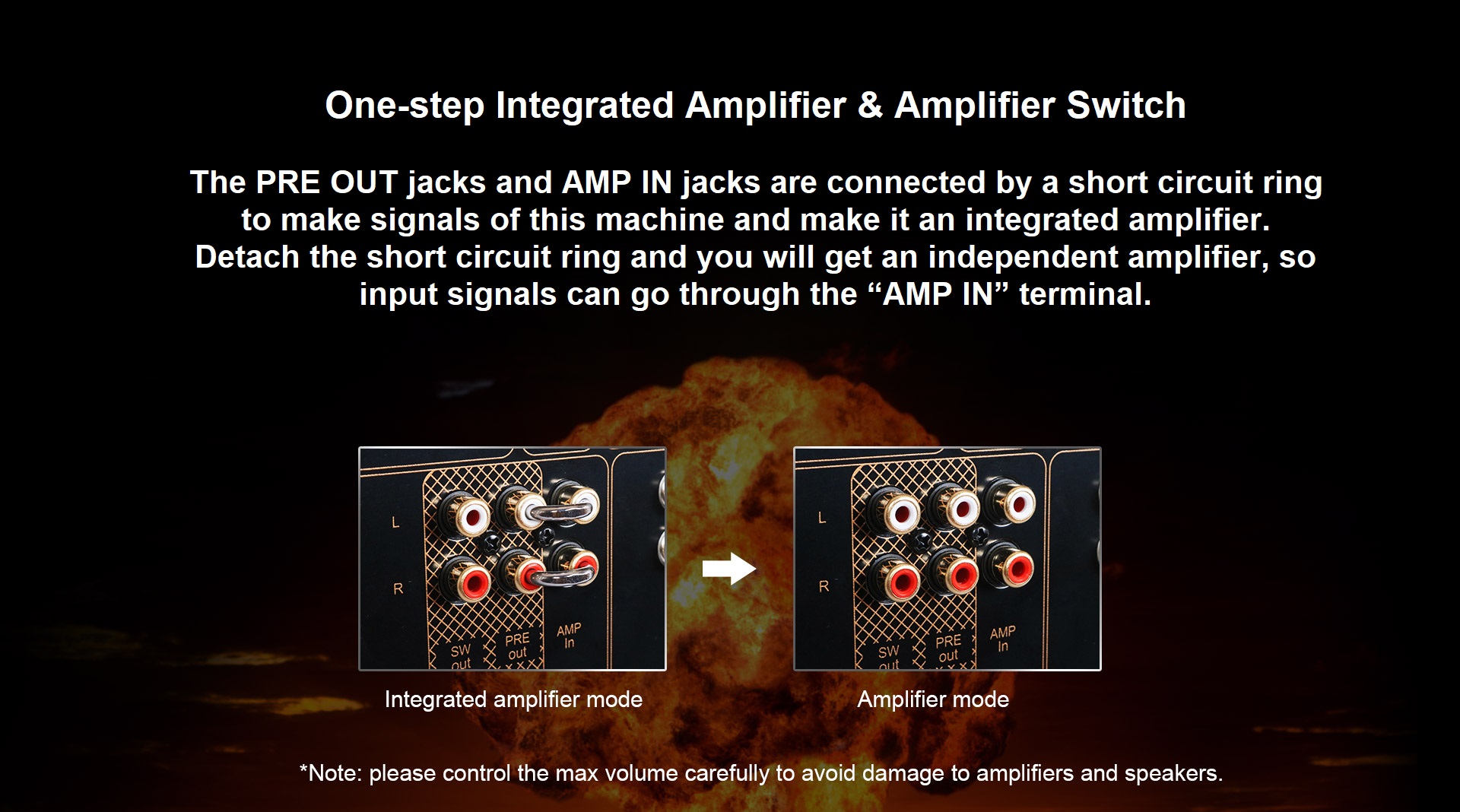 One-step Integrated Amplifier & Amplifier Switch

The PRE OUT jacks and AMP IN jacks are connected by a short circuit ring to make signals of this machine and make it an integrated amplifier. Detach the short circuit ring and you will get an independent amplifier, so input signals can go through the “AMP IN” terminal.

L
R
SW out
PRE out
AMP In

Integrated amplifier mode

L
R
SW out
PRE out
AMP In

Amplifier mode

*Note: please control the max volume carefully to avoid damage to amplifiers and speakers.